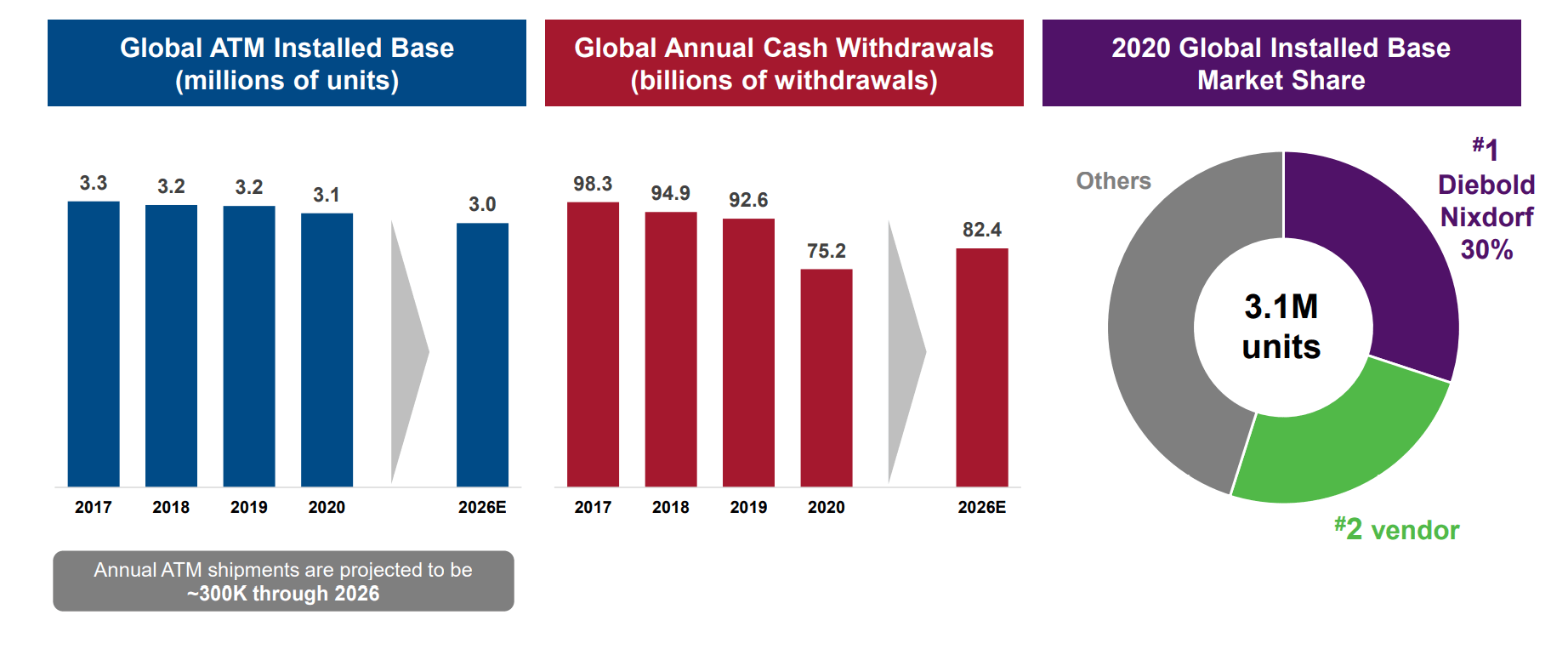 Global ATM Installed Base
(millions of units)

3.3
3.2
3.2
3.1
3.0

2017
2018
2019
2020
2026E

Annual ATM shipments are projected to be
~300K through 2026

Global Annual Cash Withdrawals
(billions of withdrawals)

98.3
94.9
92.6
75.2
82.4

2017
2018
2019
2020
2026E

2020 Global Installed Base
Market Share

Others

#1
Diebold
Nixdorf
30%

3.1M
units

#2 vendor